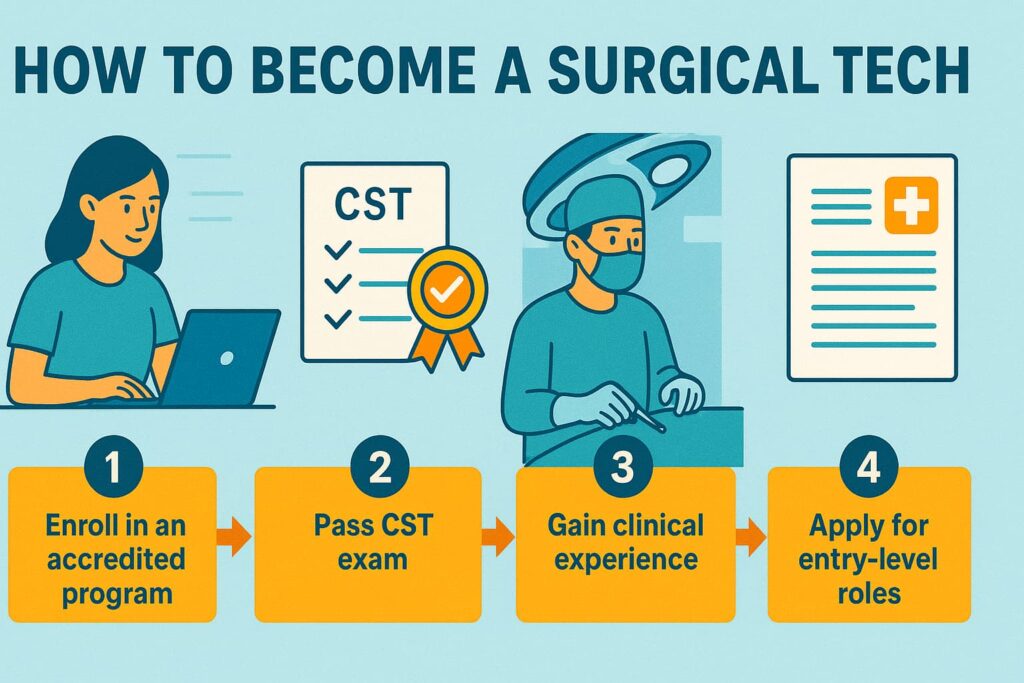 HOW TO BECOME A SURGICAL TECH

CST

1
Enroll in an accredited program

2
Pass CST exam

3
Gain clinical experience

4
Apply for entry-level roles